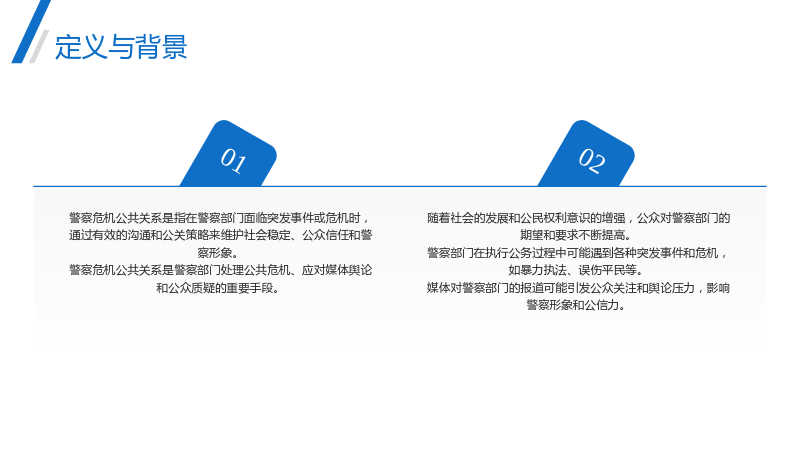 定义与背景

01

警察危机公共关系是指在警察部门面临突发事件或危机时，通过有效的沟通和公关策略来维护社会稳定、公众信任和警察形象。

警察危机公共关系是警察部门处理公共危机、应对媒体舆论和公众质疑的重要手段。

02

随着社会的发展和公民权利意识的增强，公众对警察部门的期望和要求不断提高。

警察部门在执行公务过程中可能遇到各种突发事件和危机，如暴力执法、误伤平民等。

媒体对警察部门的报道可能引发公众关注和舆论压力，影响警察形象和公信力。